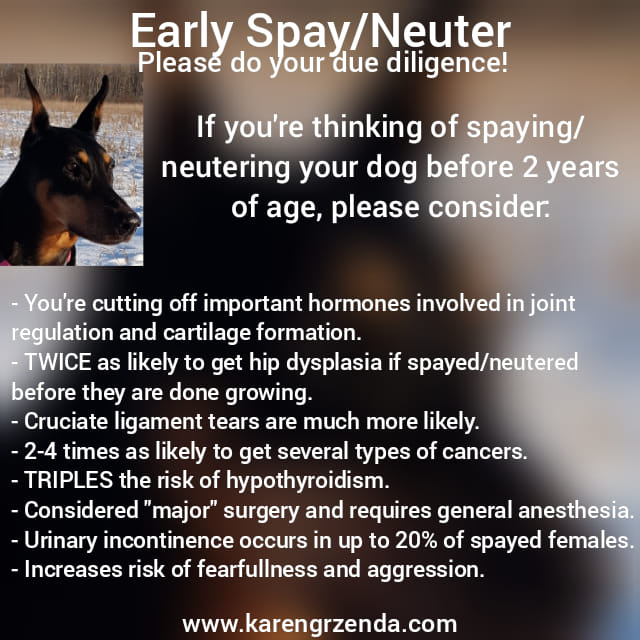 Early Spay/Neuter
Please do your due diligence!

If you're thinking of spaying/neutering your dog before 2 years of age, please consider:

- You're cutting off important hormones involved in joint regulation and cartilage formation.
- TWICE as likely to get hip dysplasia if spayed/neutered before they are done growing.
- Cruciate ligament tears are much more likely.
- 2-4 times as likely to get several types of cancers.
- TRIPLES the risk of hypothyroidism.
- Considered "major" surgery and requires general anesthesia.
- Urinary incontinence occurs in up to 20% of spayed females.
- Increases risk of fearfullness and aggression.

www.karengrzenda.com